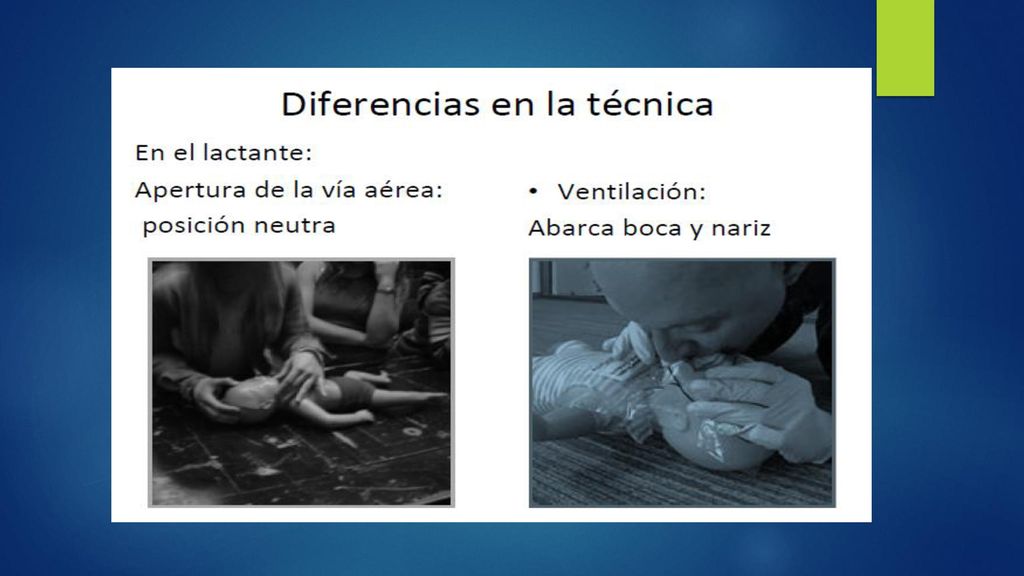 Diferencias en la técnica

En el lactante:

Apertura de la vía aérea:
posición neutra

• Ventilación:
Abarca boca y nariz